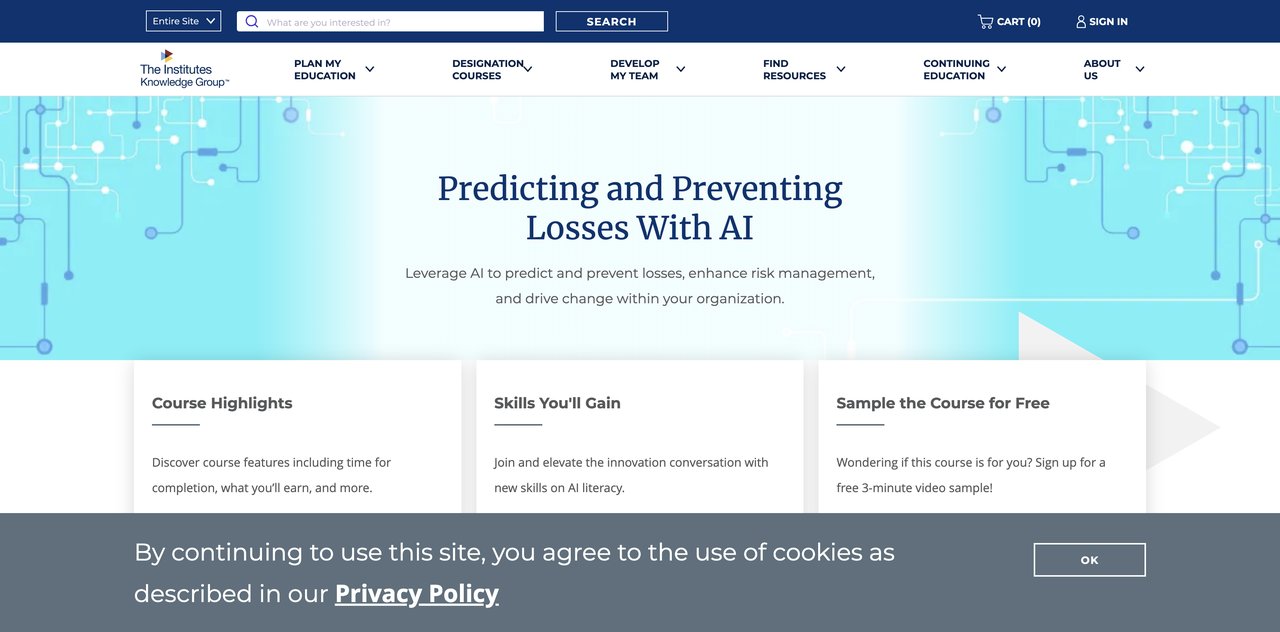 Entire Site

What are you interested in?

SEARCH

CART (0)

SIGN IN

The Institutes Knowledge Group™

PLAN MY EDUCATION

DESIGNATION COURSES

DEVELOP MY TEAM

FIND RESOURCES

CONTINUING EDUCATION

ABOUT US

Predicting and Preventing Losses With AI

Leverage AI to predict and prevent losses, enhance risk management, and drive change within your organization.

Course Highlights

Discover course features including time for completion, what you'll earn, and more.

Skills You'll Gain

Join and elevate the innovation conversation with new skills on AI literacy.

Sample the Course for Free

Wondering if this course is for you? Sign up for a free 3-minute video sample!

By continuing to use this site, you agree to the use of cookies as described in our Privacy Policy

OK